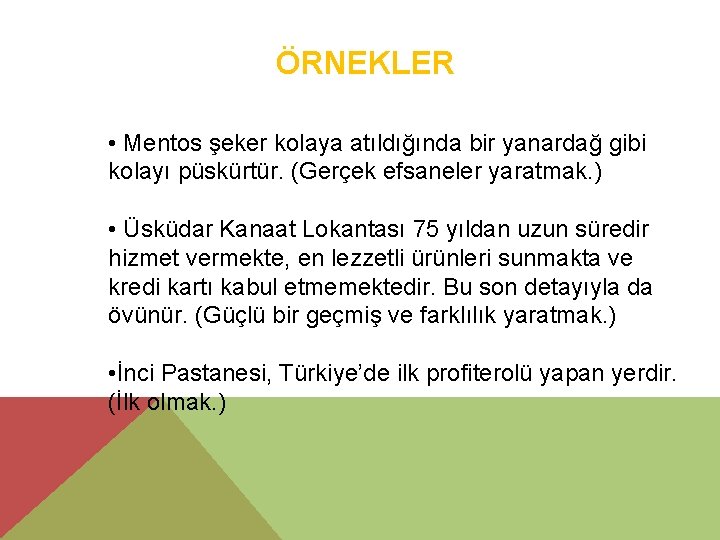 ÖRNEKLER

• Mentos şeker kolaya atıldığında bir yanardağ gibi kolayı püskürtür. (Gerçek efsaneler yaratmak.)

• Üsküdar Kanaat Lokantası 75 yıldan uzun süredir hizmet vermekte, en lezzetli ürünleri sunmakta ve kredi kartı kabul etmemektedir. Bu son detayıyla da övünür. (Güçlü bir geçmiş ve farklılık yaratmak.)

•İnci Pastanesi, Türkiye'de ilk profiterolü yapan yerdir. (İlk olmak.)